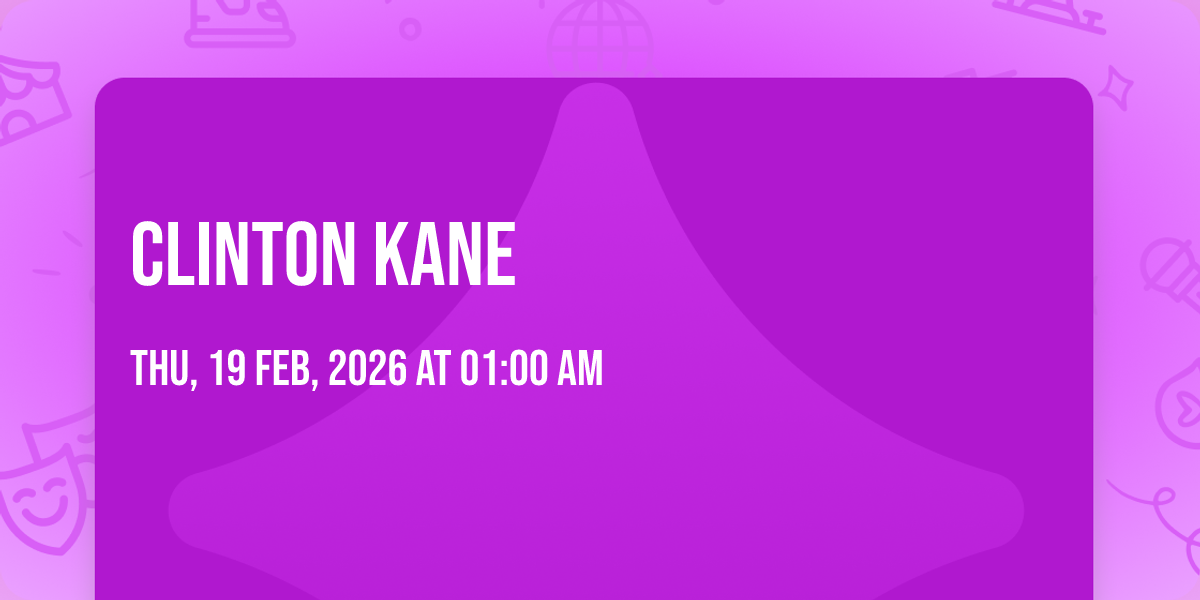 CLINTON KANE

THU, 19 FEB, 2026 AT 01:00 AM